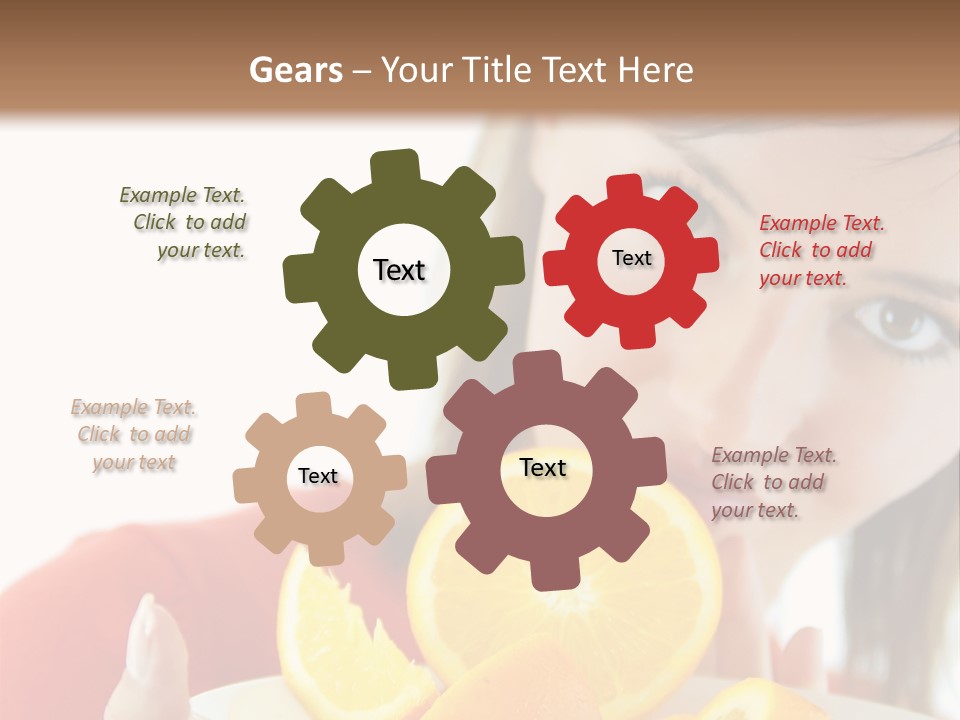 Gears – Your Title Text Here

Example Text. Click to add your text.

Text

Text

Example Text. Click to add your text.

Example Text. Click to add your text

Text

Text

Example Text. Click to add your text.